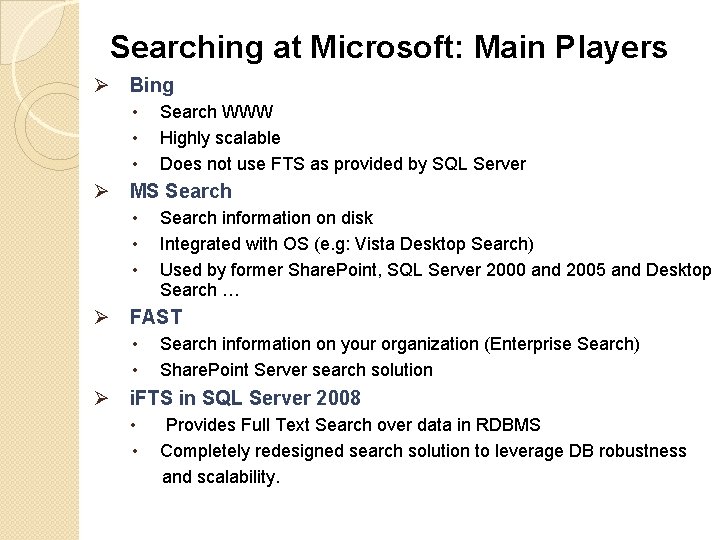 Searching at Microsoft: Main Players

➢ Bing
• Search WWW
• Highly scalable
• Does not use FTS as provided by SQL Server

➢ MS Search
• Search information on disk
• Integrated with OS (e.g: Vista Desktop Search)
• Used by former SharePoint, SQL Server 2000 and 2005 and Desktop Search …

➢ FAST
• Search information on your organization (Enterprise Search)
• SharePoint Server search solution

➢ iFTS in SQL Server 2008
• Provides Full Text Search over data in RDBMS
• Completely redesigned search solution to leverage DB robustness and scalability.